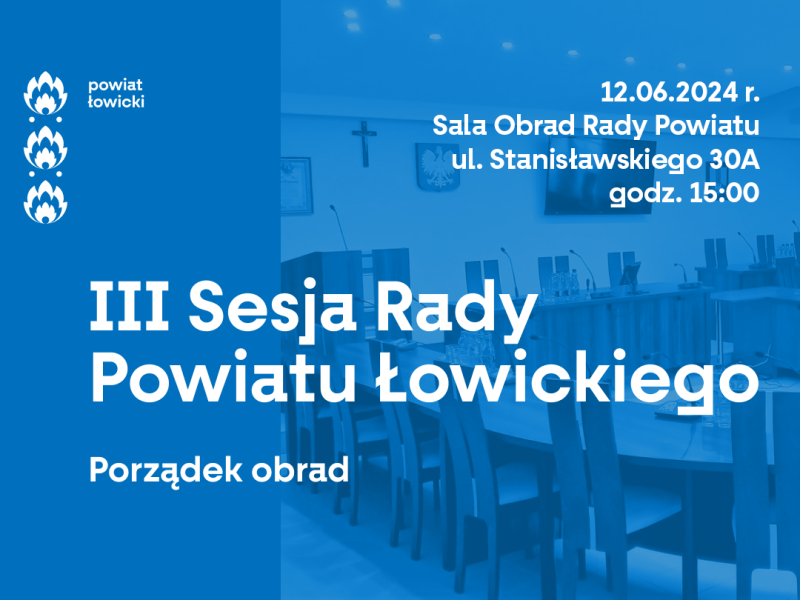 powiat łowicki

12.06.2024 r.
Sala Obrad Rady Powiatu
ul. Stanisławskiego 30A
godz. 15:00

III Sesja Rady Powiatu Łowickiego

Porządek obrad